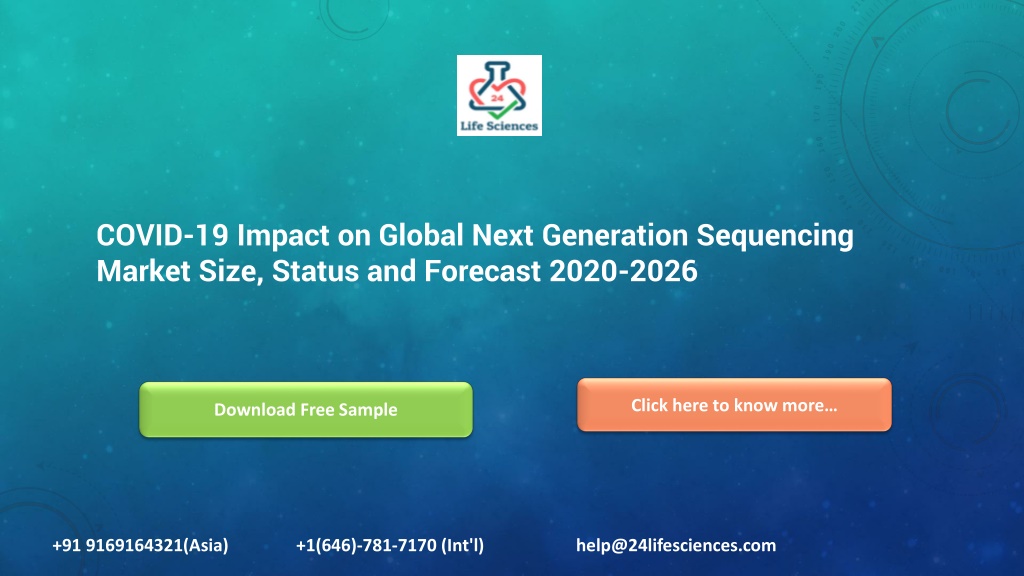 24
Life Sciences

COVID-19 Impact on Global Next Generation Sequencing Market Size, Status and Forecast 2020-2026

Download Free Sample

Click here to know more…

+91 9169164321(Asia)

+1(646)-781-7170 (Int'l)

help@24lifesciences.com